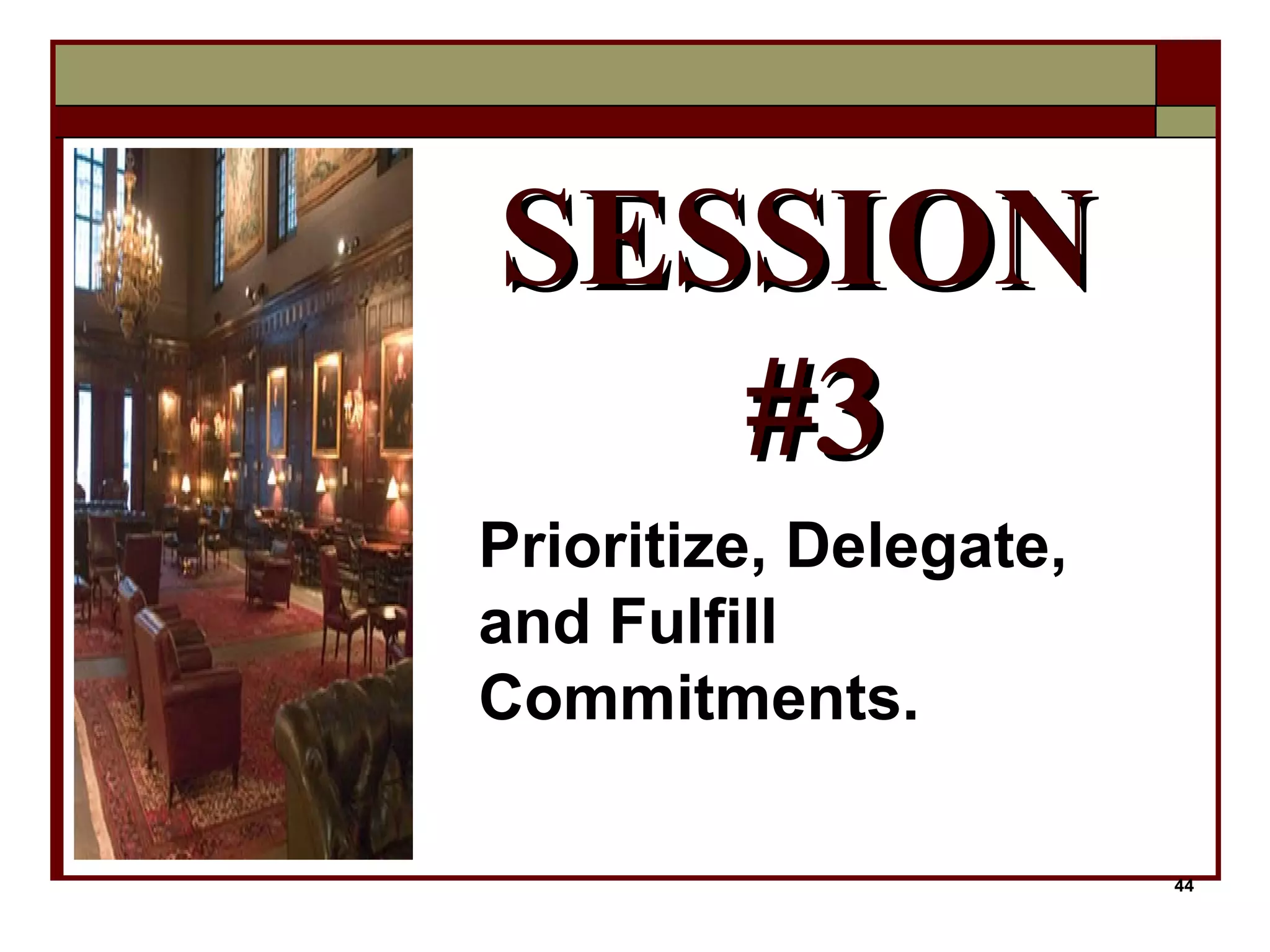 SESSION #3

Prioritize, Delegate, and Fulfill Commitments.

44